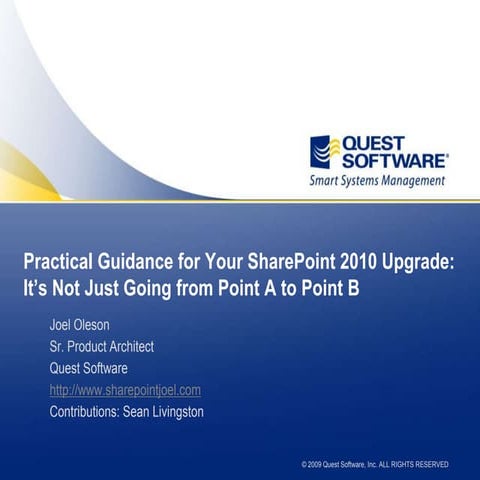 QUEST SOFTWARE®
Smart Systems Management

Practical Guidance for Your SharePoint 2010 Upgrade: It's Not Just Going from Point A to Point B

Joel Oleson
Sr. Product Architect
Quest Software
http://www.sharepointjoel.com
Contributions: Sean Livingston

© 2009 Quest Software, Inc. ALL RIGHTS RESERVED